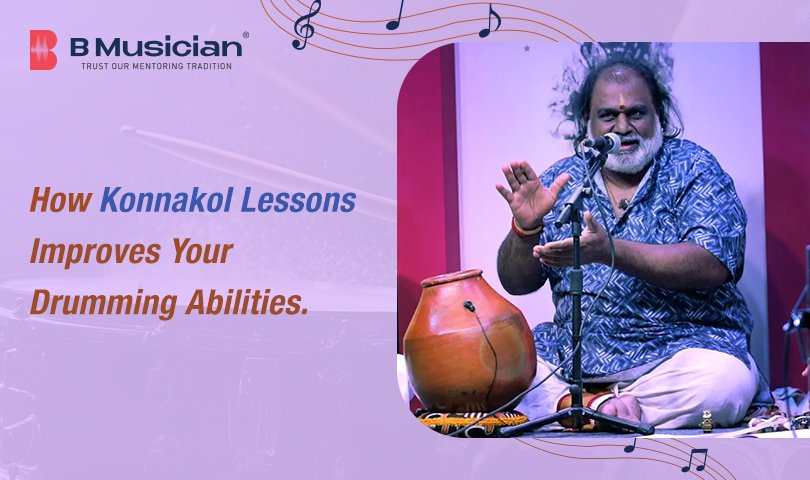 B Musician®
TRUST OUR MENTORING TRADITION

How Konnakol Lessons Improves Your Drumming Abilities.